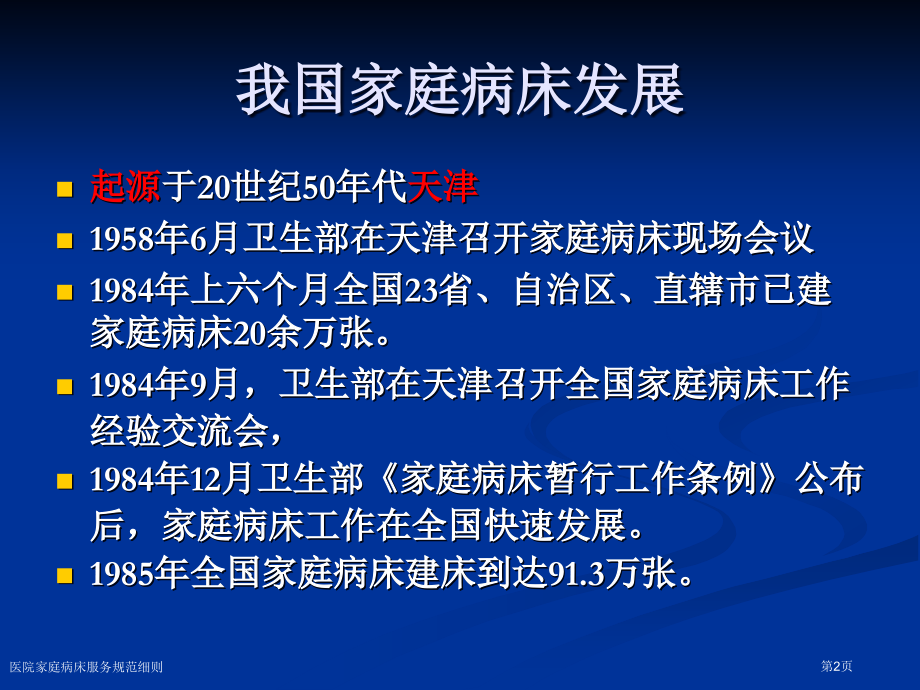 我国家庭病床发展

起源于20世纪50年代天津

1958年6月卫生部在天津召开家庭病床现场会议

1984年上六个月全国23省、自治区、直辖市已建家庭病床20余万张。

1984年9月，卫生部在天津召开全国家庭病床工作经验交流会，

1984年12月卫生部《家庭病床暂行工作条例》公布后，家庭病床工作在全国快速发展。

1985年全国家庭病床建床到达91.3万张。

医院家庭病床服务规范细则

第2页